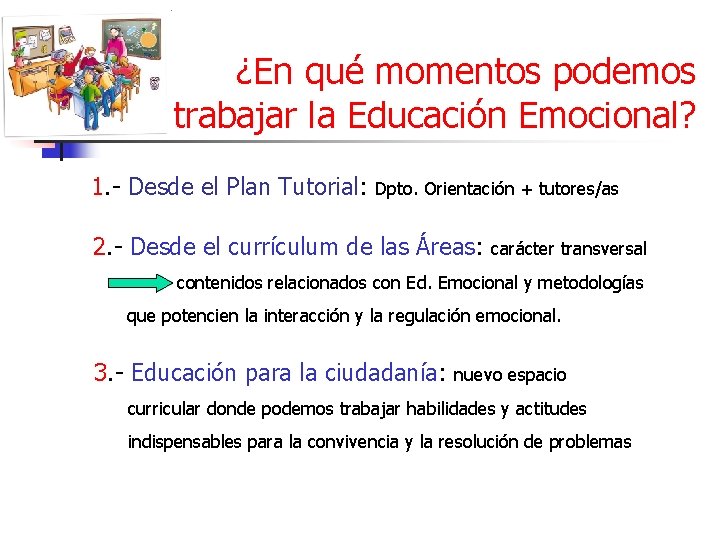 ¿En qué momentos podemos trabajar la Educación Emocional?

1.- Desde el Plan Tutorial: Dpto. Orientación + tutores/as

2.- Desde el currículum de las Áreas: carácter transversal contenidos relacionados con Ed. Emocional y metodologías que potencien la interacción y la regulación emocional.

3.- Educación para la ciudadanía: nuevo espacio curricular donde podemos trabajar habilidades y actitudes indispensables para la convivencia y la resolución de problemas